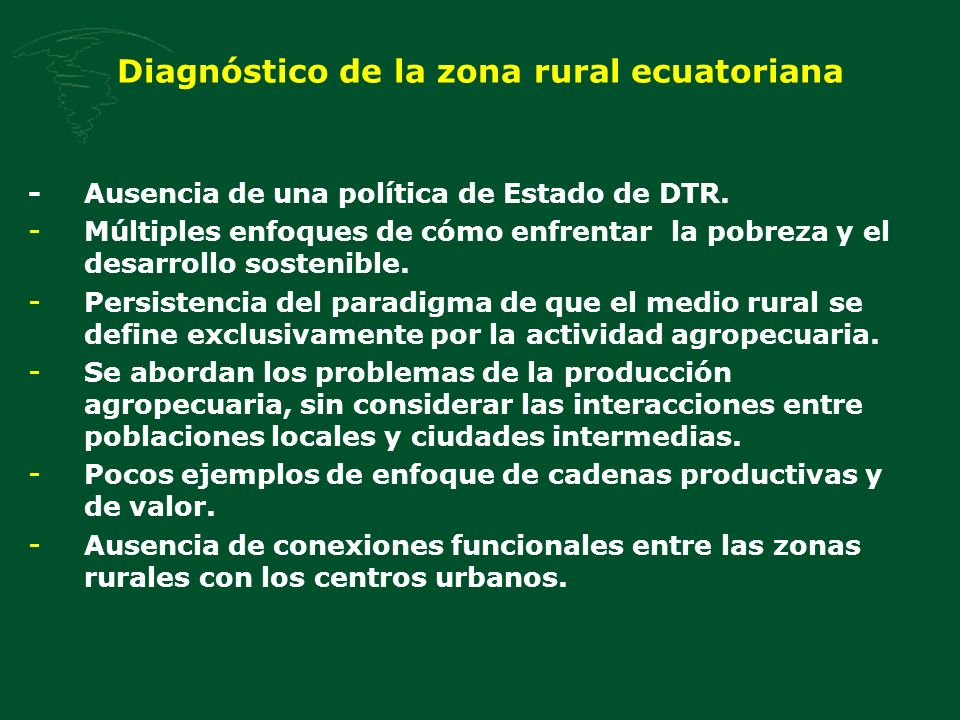 Diagnóstico de la zona rural ecuatoriana

- Ausencia de una política de Estado de DTR.
- Múltiples enfoques de cómo enfrentar la pobreza y el desarrollo sostenible.
- Persistencia del paradigma de que el medio rural se define exclusivamente por la actividad agropecuaria.
- Se abordan los problemas de la producción agropecuaria, sin considerar las interacciones entre poblaciones locales y ciudades intermedias.
- Pocos ejemplos de enfoque de cadenas productivas y de valor.
- Ausencia de conexiones funcionales entre las zonas rurales con los centros urbanos.